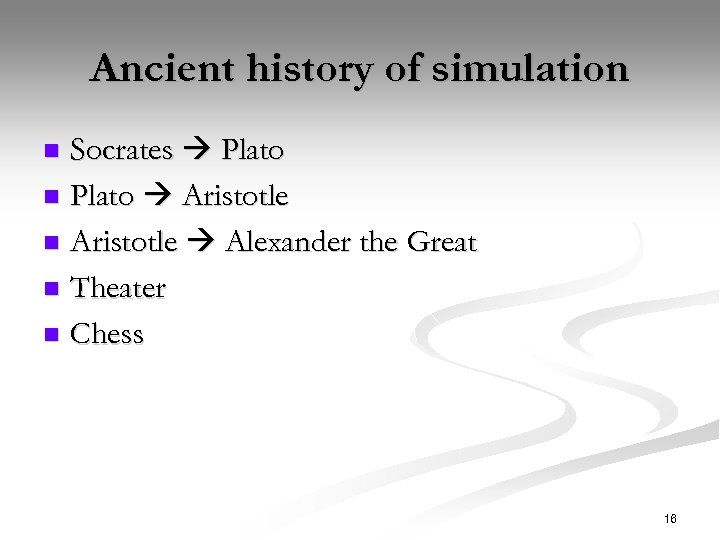 Ancient history of simulation

- Socrates → Plato
- Plato → Aristotle
- Aristotle → Alexander the Great
- Theater
- Chess

16